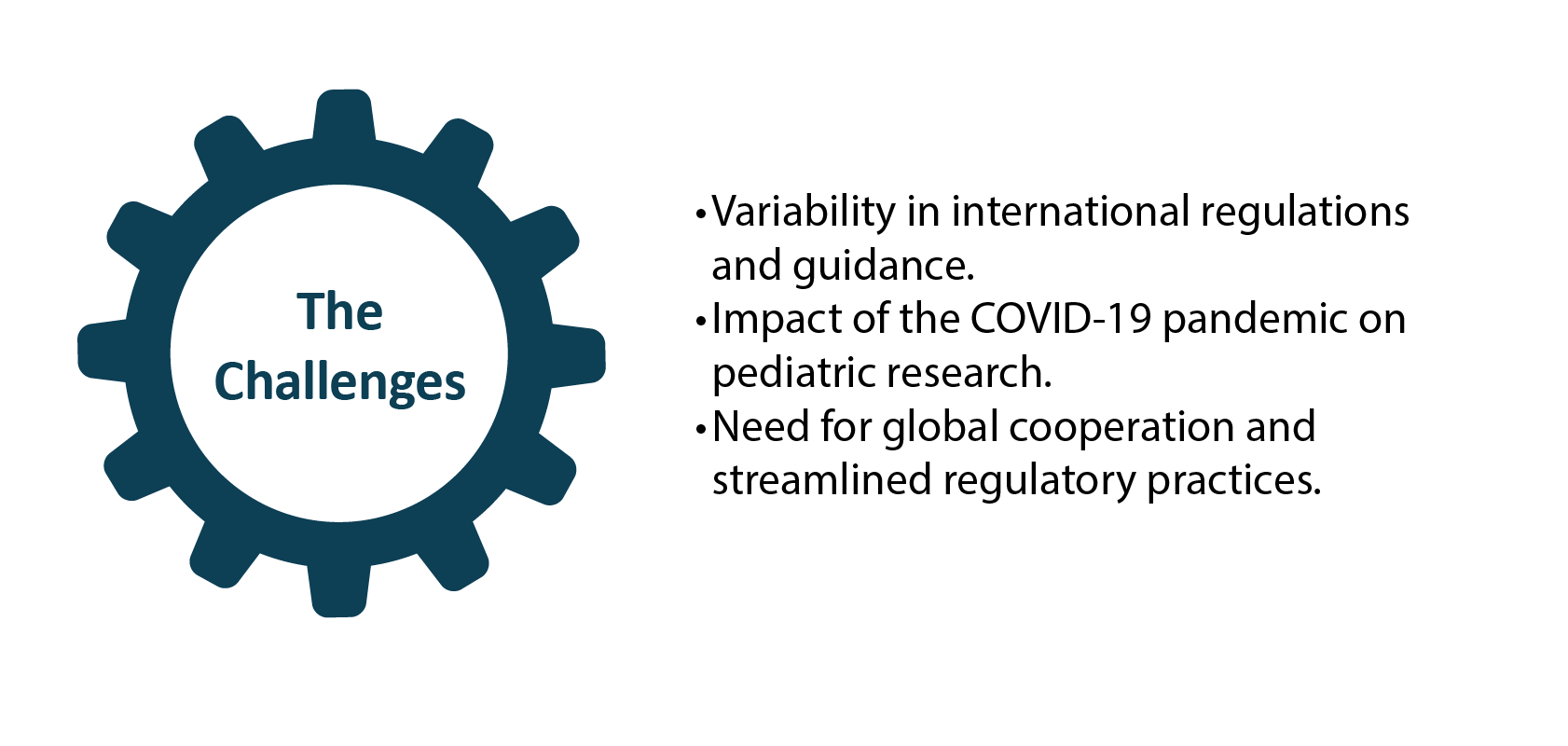 The Challenges

• Variability in international regulations and guidance.
• Impact of the COVID-19 pandemic on pediatric research.
• Need for global cooperation and streamlined regulatory practices.